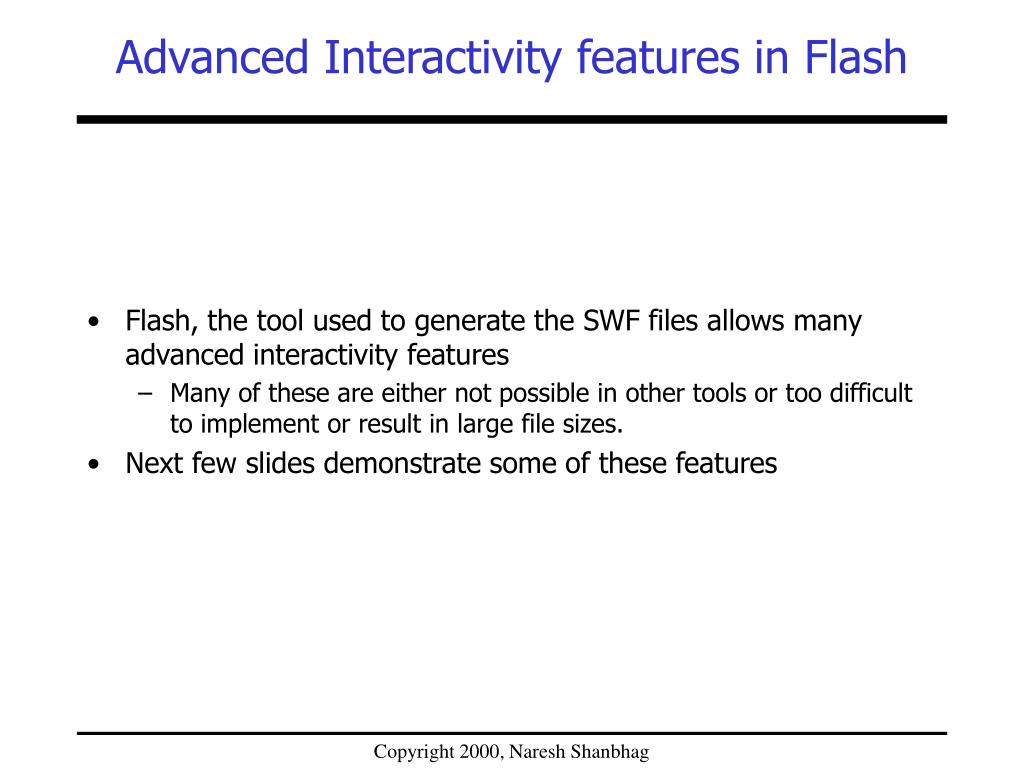 Advanced Interactivity features in Flash

• Flash, the tool used to generate the SWF files allows many advanced interactivity features
 – Many of these are either not possible in other tools or too difficult to implement or result in large file sizes.
• Next few slides demonstrate some of these features

Copyright 2000, Naresh Shanbhag